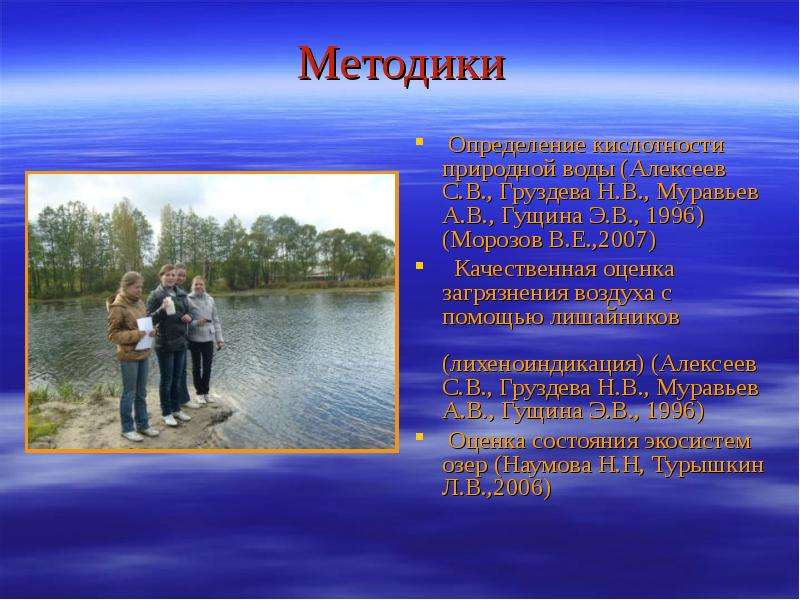 Методики

• Определение кислотности природной воды (Алексеев С.В., Груздева Н.В., Муравьев А.В., Гущина Э.В., 1996) (Морозов В.Е.,2007)

• Качественная оценка загрязнения воздуха с помощью лишайников

(лихеноиндикация) (Алексеев С.В., Груздева Н.В., Муравьев А.В., Гущина Э.В., 1996)

• Оценка состояния экосистем озер (Наумова Н.Н, Турышкин Л.В.,2006)